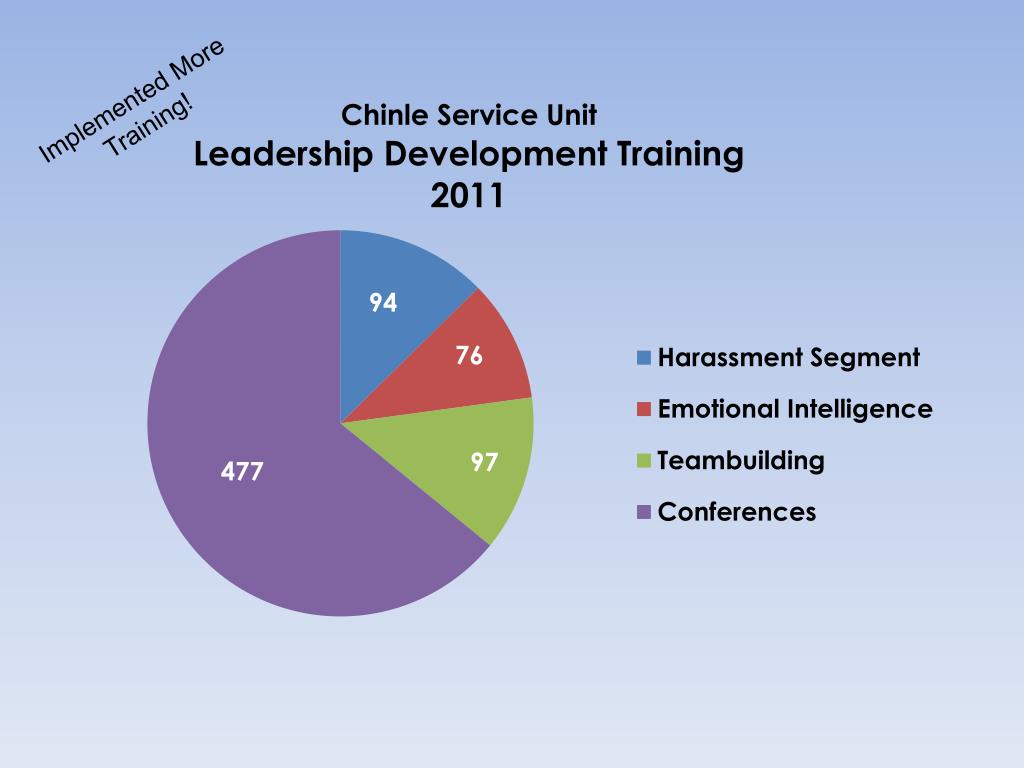 Implemented More Training!

Chinle Service Unit
Leadership Development Training
2011

94
76
97
477

Harassment Segment
Emotional Intelligence
Teambuilding
Conferences